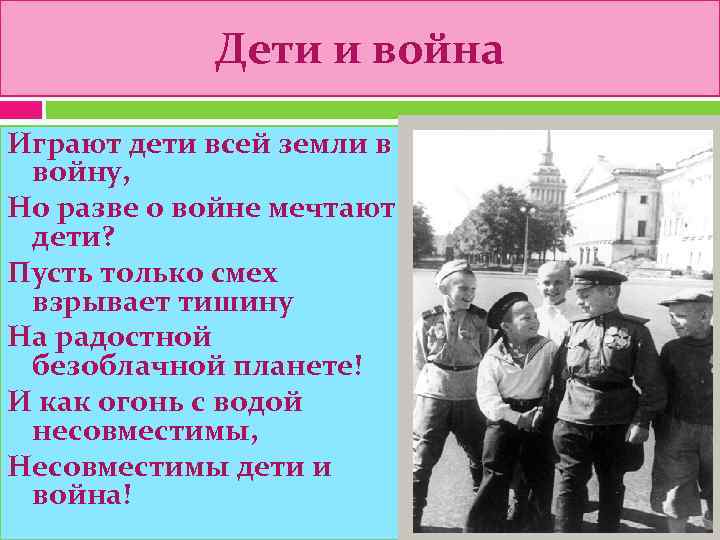 Дети и война

Играют дети всей земли в войну,
Но разве о войне мечтают дети?
Пусть только смех взрывает тишину
На радостной безоблачной планете!
И как огонь с водой несовместимы,
Несовместимы дети и война!